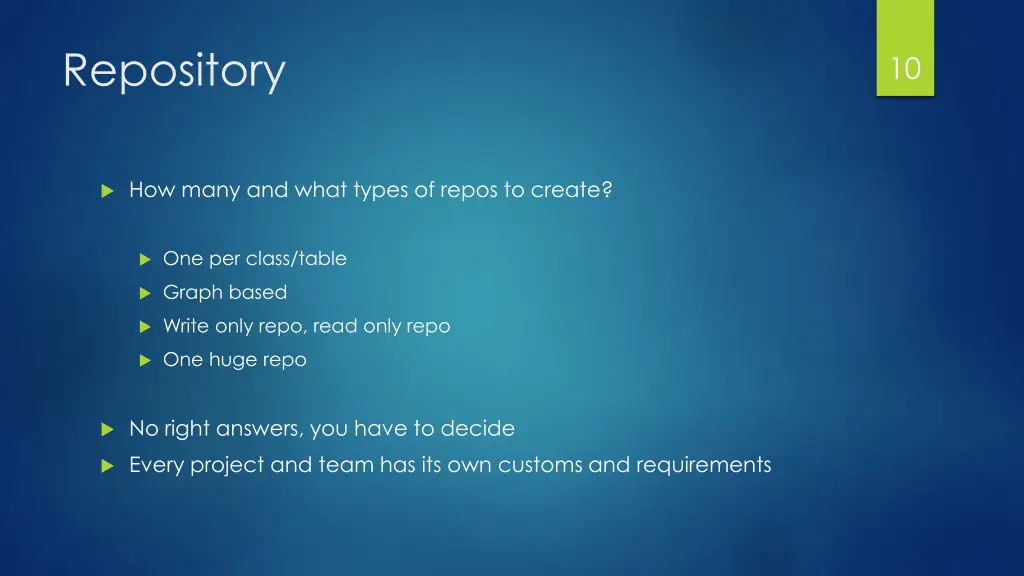 Repository

10

How many and what types of repos to create?

One per class/table

Graph based

Write only repo, read only repo

One huge repo

No right answers, you have to decide

Every project and team has its own customs and requirements